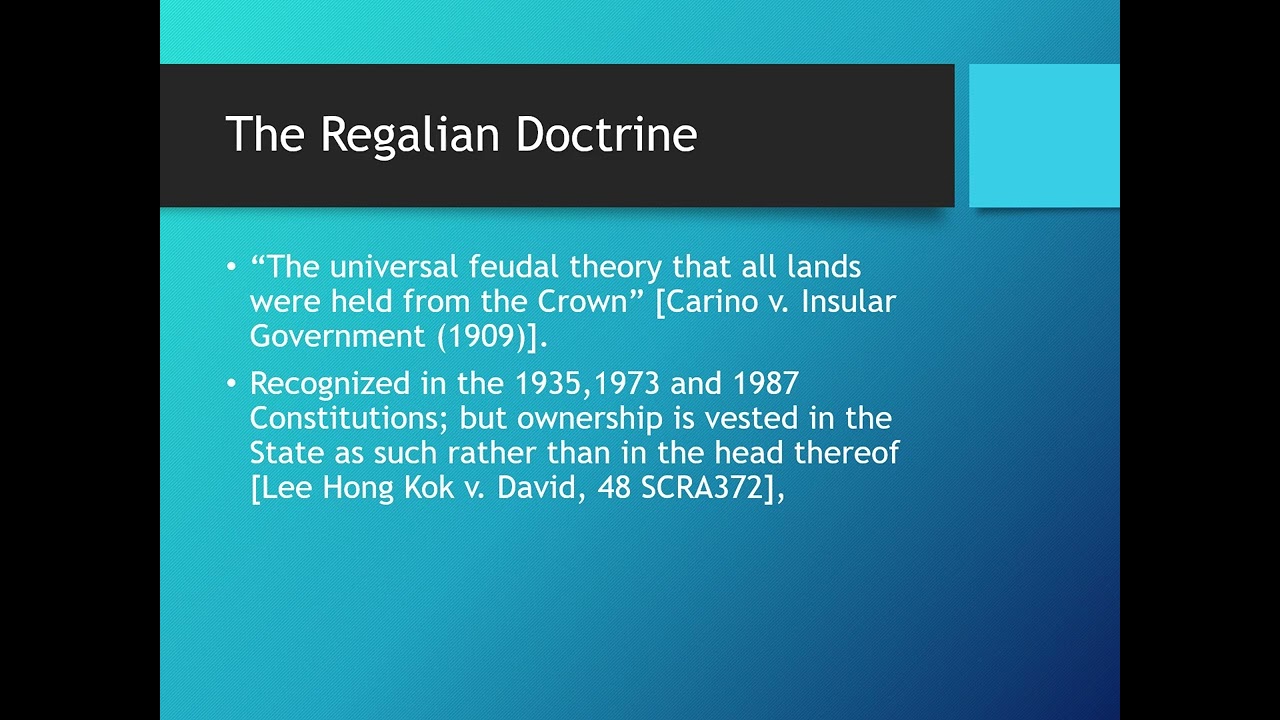 The Regalian Doctrine

• “The universal feudal theory that all lands were held from the Crown” [Carino v. Insular Government (1909)].

• Recognized in the 1935,1973 and 1987 Constitutions; but ownership is vested in the State as such rather than in the head thereof [Lee Hong Kok v. David, 48 SCRA372],